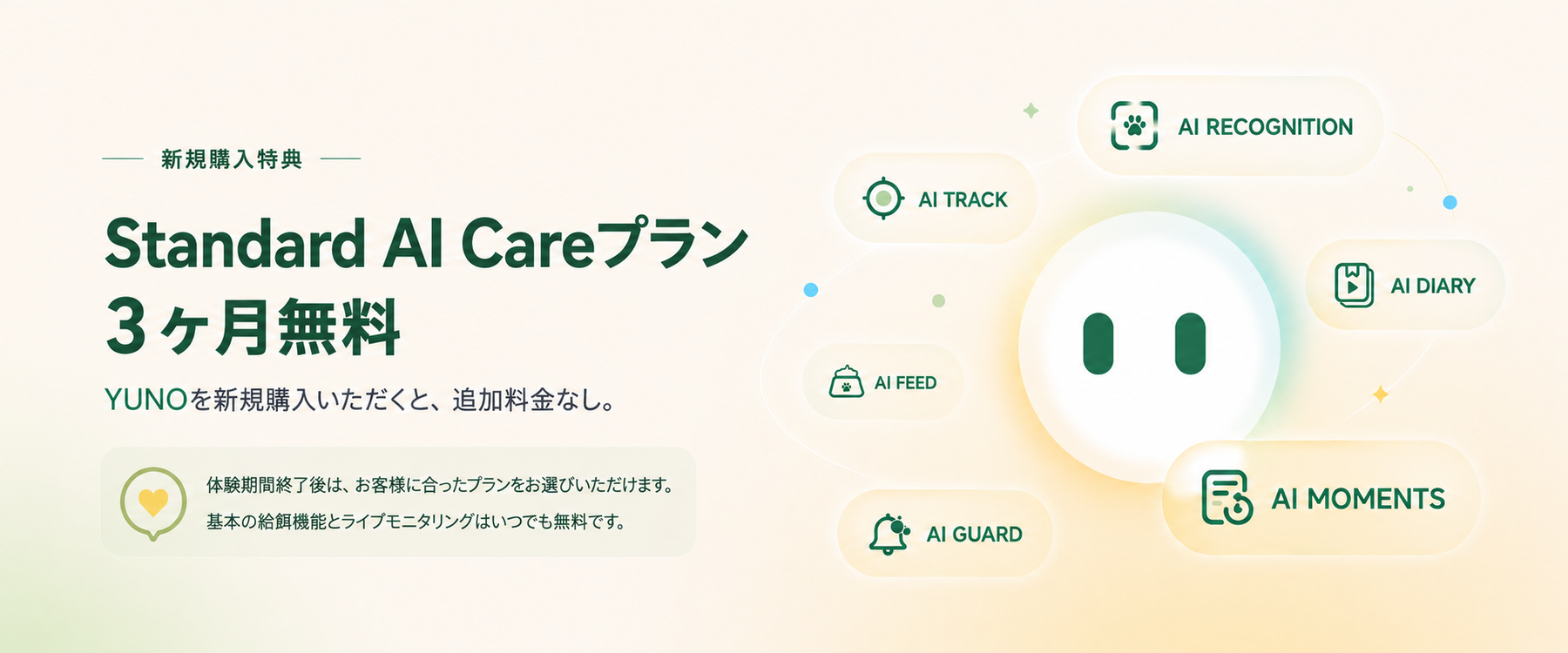 新規購入特典

Standard AI Careプラン
3ヶ月無料

YUNOを新規購入いただくと、追加料金なし。

体験期間終了後は、お客様に合ったプランをお選びいただけます。
基本の給餌機能とライブモニタリングはいつでも無料です。

AI RECOGNITION

AI TRACK

AI DIARY

AI FEED

AI MOMENTS

AI GUARD